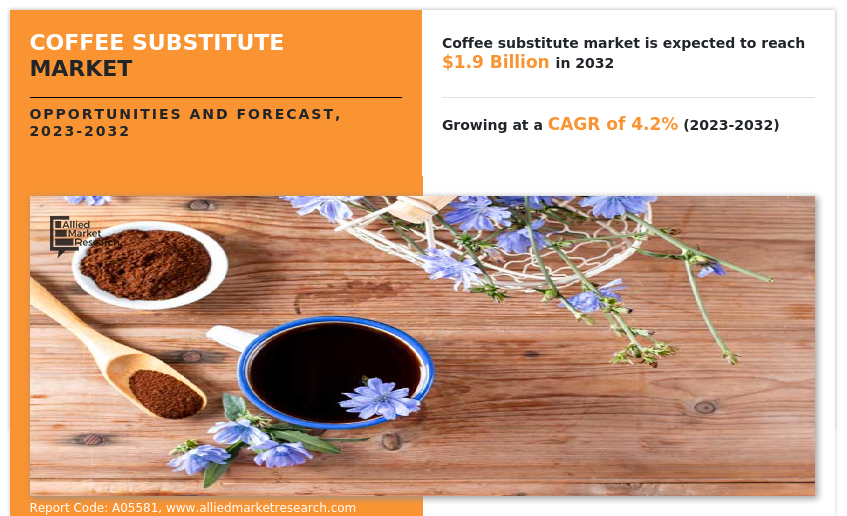 COFFEE SUBSTITUTE MARKET

OPPORTUNITIES AND FORECAST, 2023-2032

Coffee substitute market is expected to reach $1.9 Billion in 2032

Growing at a CAGR of 4.2% (2023-2032)

Allied Market Research

Report Code: A05581, www.alliedmarketresearch.com